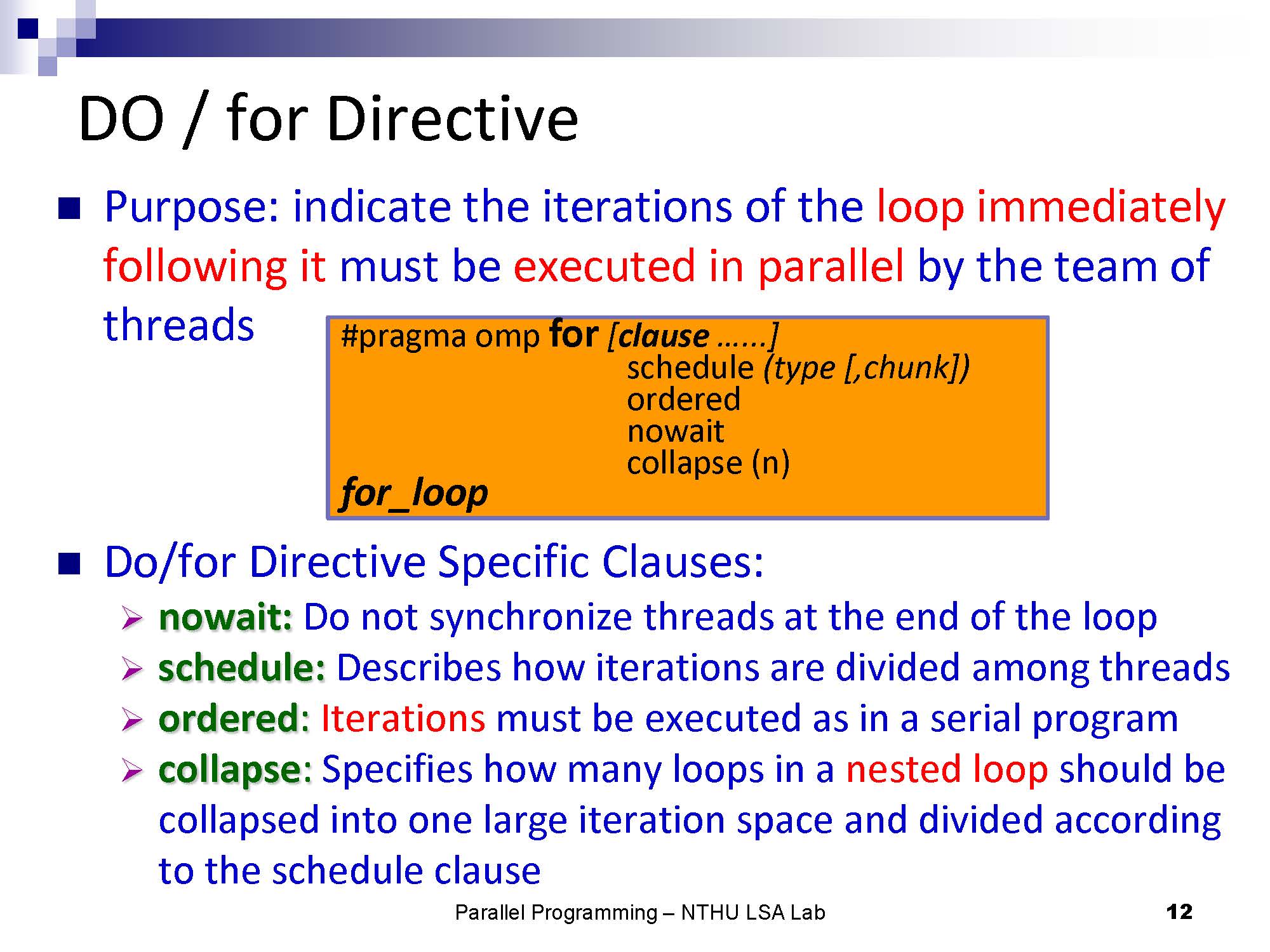 DO / for Directive

Purpose: indicate the iterations of the loop immediately following it must be executed in parallel by the team of threads

#pragma omp for [clause ……]
schedule (type [,chunk])
ordered
nowait
collapse (n)
for_loop

Do/for Directive Specific Clauses:

nowait: Do not synchronize threads at the end of the loop

schedule: Describes how iterations are divided among threads

ordered: Iterations must be executed as in a serial program

collapse: Specifies how many loops in a nested loop should be collapsed into one large iteration space and divided according to the schedule clause

Parallel Programming – NTHU LSA Lab 12